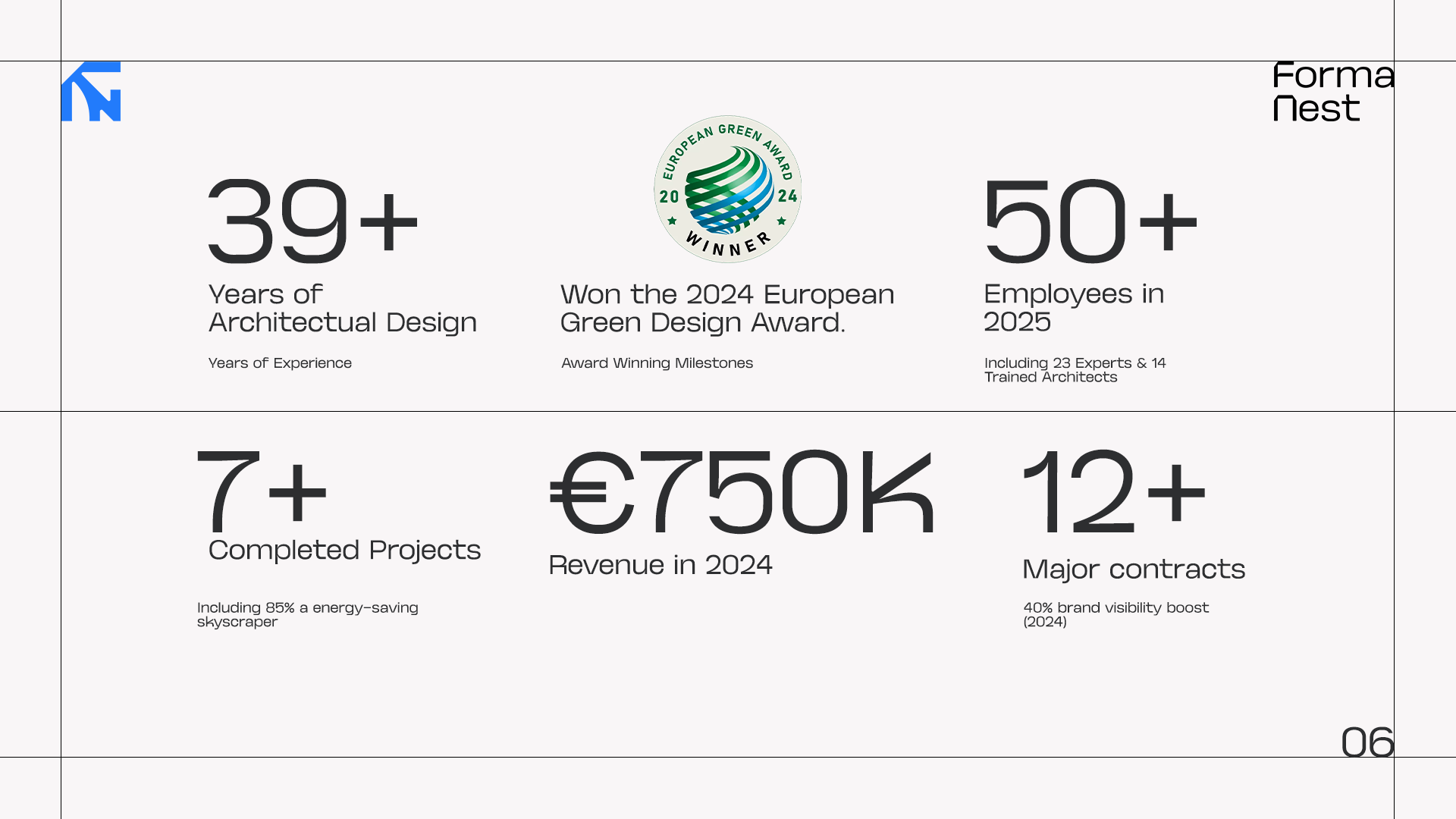 Forma Nest

39+
Years of Architectual Design

Years of Experience

EUROPEAN GREEN AWARD
20 24
WINNER

Won the 2024 European Green Design Award.

Award Winning Milestones

50+
Employees in 2025

Including 23 Experts & 14 Trained Architects

7+
Completed Projects

Including 85% a energy-saving skyscraper

€750K
Revenue in 2024

12+
Major contracts

40% brand visibility boost (2024)

06